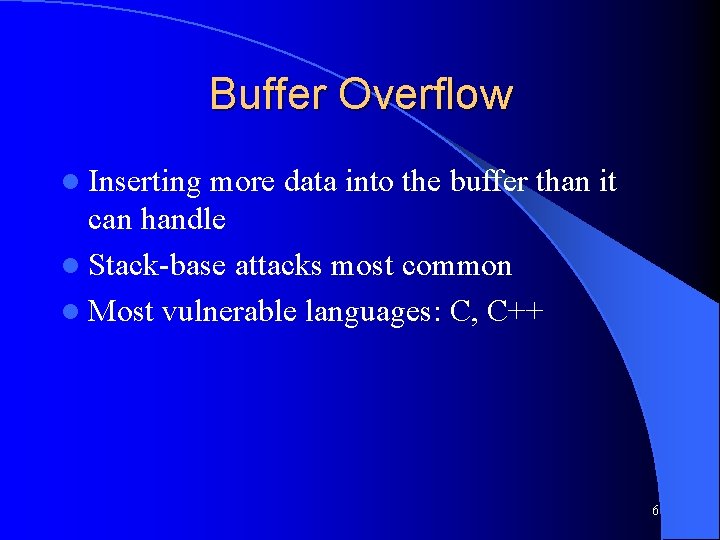 Buffer Overflow

- Inserting more data into the buffer than it can handle
- Stack-base attacks most common
- Most vulnerable languages: C, C++

6